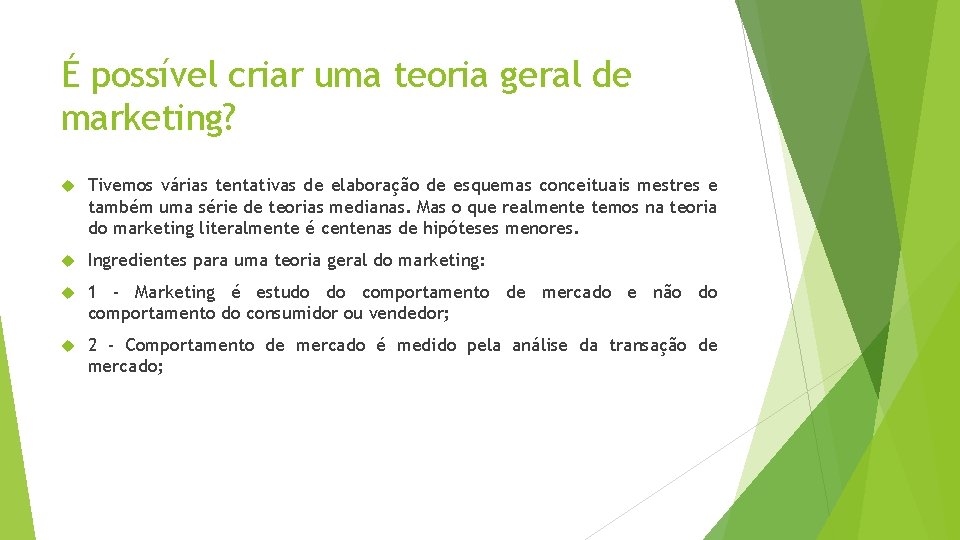 É possível criar uma teoria geral de marketing?

Tivemos várias tentativas de elaboração de esquemas conceituais mestres e também uma série de teorias medianas. Mas o que realmente temos na teoria do marketing literalmente é centenas de hipóteses menores.

Ingredientes para uma teoria geral do marketing:

1 - Marketing é estudo do comportamento de mercado e não do comportamento do consumidor ou vendedor;

2 - Comportamento de mercado é medido pela análise da transação de mercado;